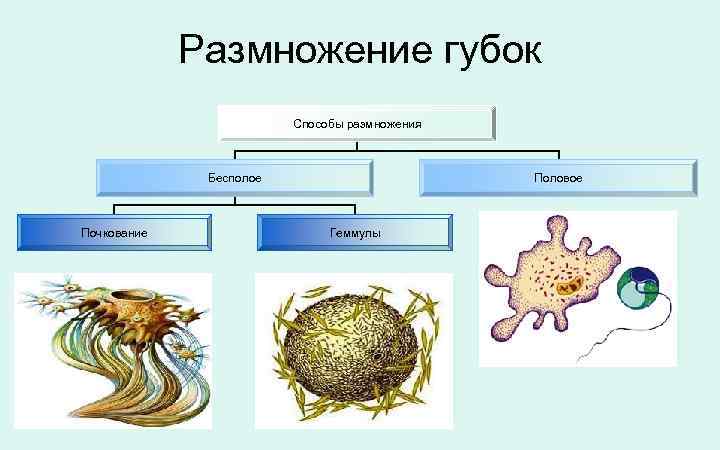 Размножение губок

Способы размножения

Бесполое

Половое

Почкование

Геммулы